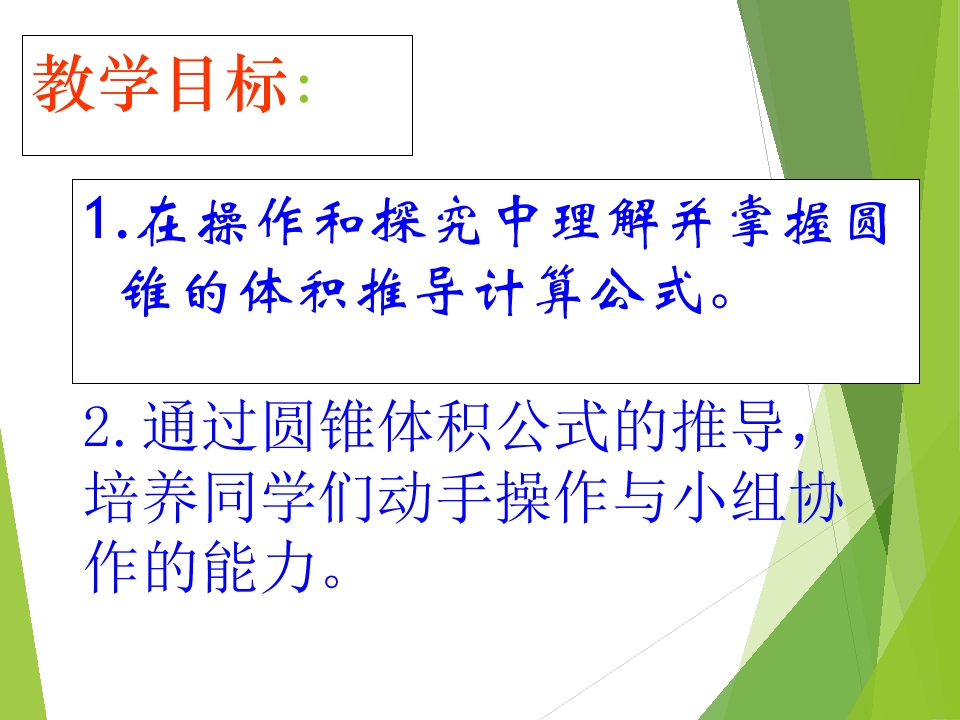 教学目标:

1.在操作和探究中理解并掌握圆锥的体积推导计算公式。

2.通过圆锥体积公式的推导，培养同学们动手操作与小组协作的能力。